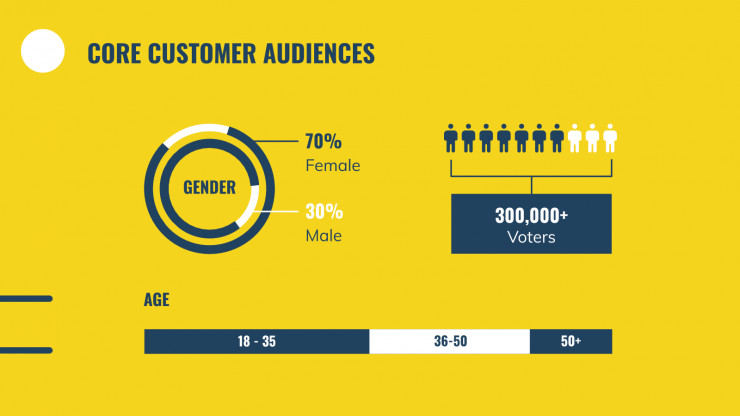 CORE CUSTOMER AUDIENCES

GENDER

70%
Female

30%
Male

300,000+
Voters

AGE

18 - 35

36-50

50+